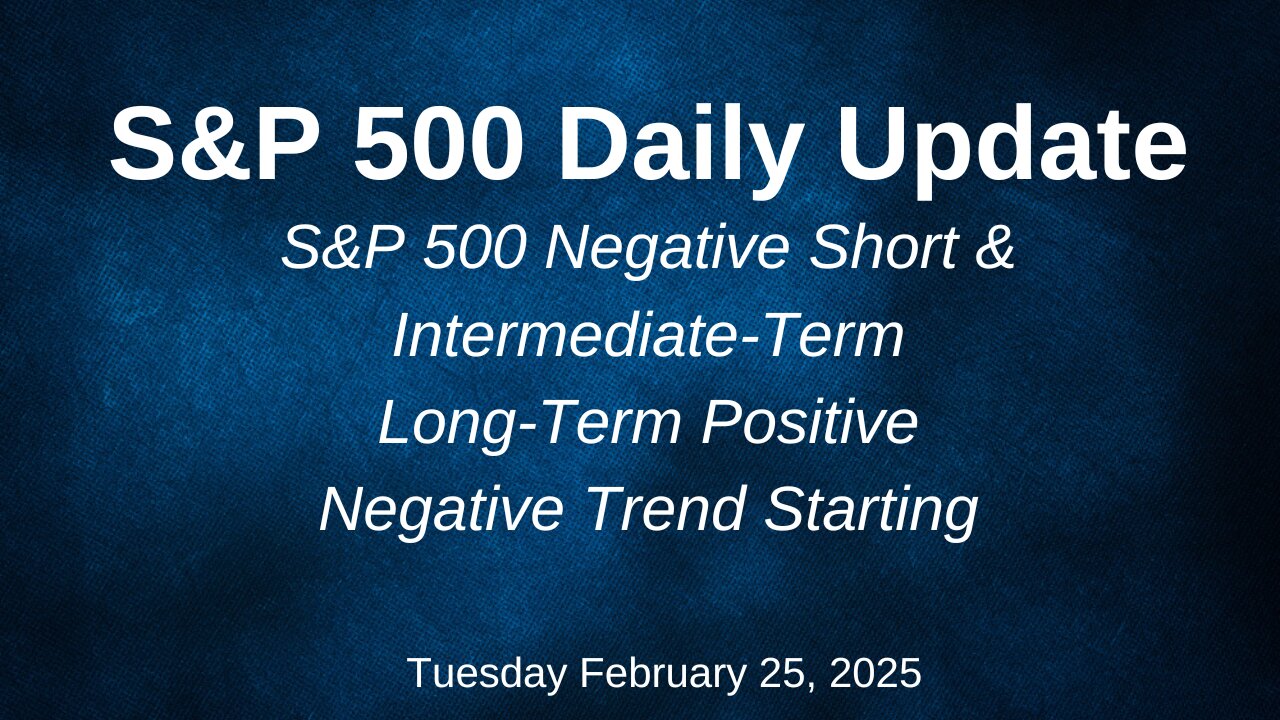 S&P 500 Daily Update

S&P 500 Negative Short & Intermediate-Term
Long-Term Positive
Negative Trend Starting

Tuesday February 25, 2025